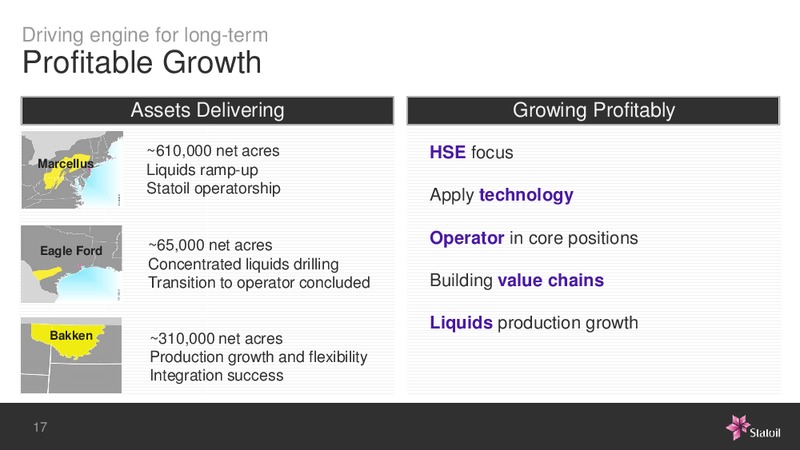 Driving engine for long-term
Profitable Growth

Assets Delivering

Marcellus
~610,000 net acres
Liquids ramp-up
Statoil operatorship

Eagle Ford
~65,000 net acres
Concentrated liquids drilling
Transition to operator concluded

Bakken
~310,000 net acres
Production growth and flexibility
Integration success

Growing Profitably

HSE focus

Apply technology

Operator in core positions

Building value chains

Liquids production growth

17

Statoil